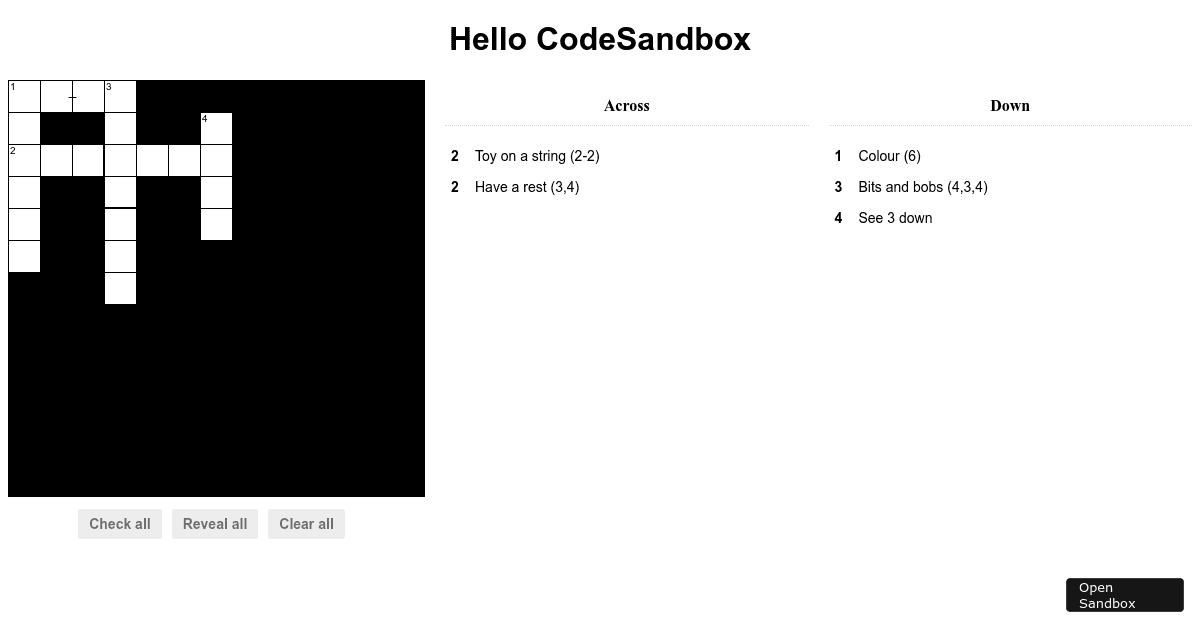 Hello CodeSandbox

1 3
4
2

Check all Reveal all Clear all

Across

2 Toy on a string (2-2)

2 Have a rest (3,4)

Down

1 Colour (6)

3 Bits and bobs (4,3,4)

4 See 3 down

Open Sandbox